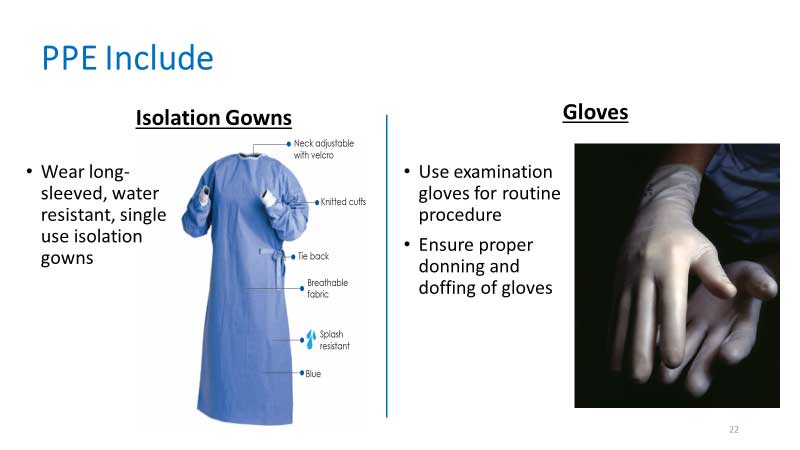 PPE Include

Isolation Gowns

• Wear long-sleeved, water resistant, single use isolation gowns

Neck adjustable with velcro

Knitted cuffs

Tie back

Breathable fabric

Splash resistant

Blue

Gloves

• Use examination gloves for routine procedure

• Ensure proper donning and doffing of gloves

22